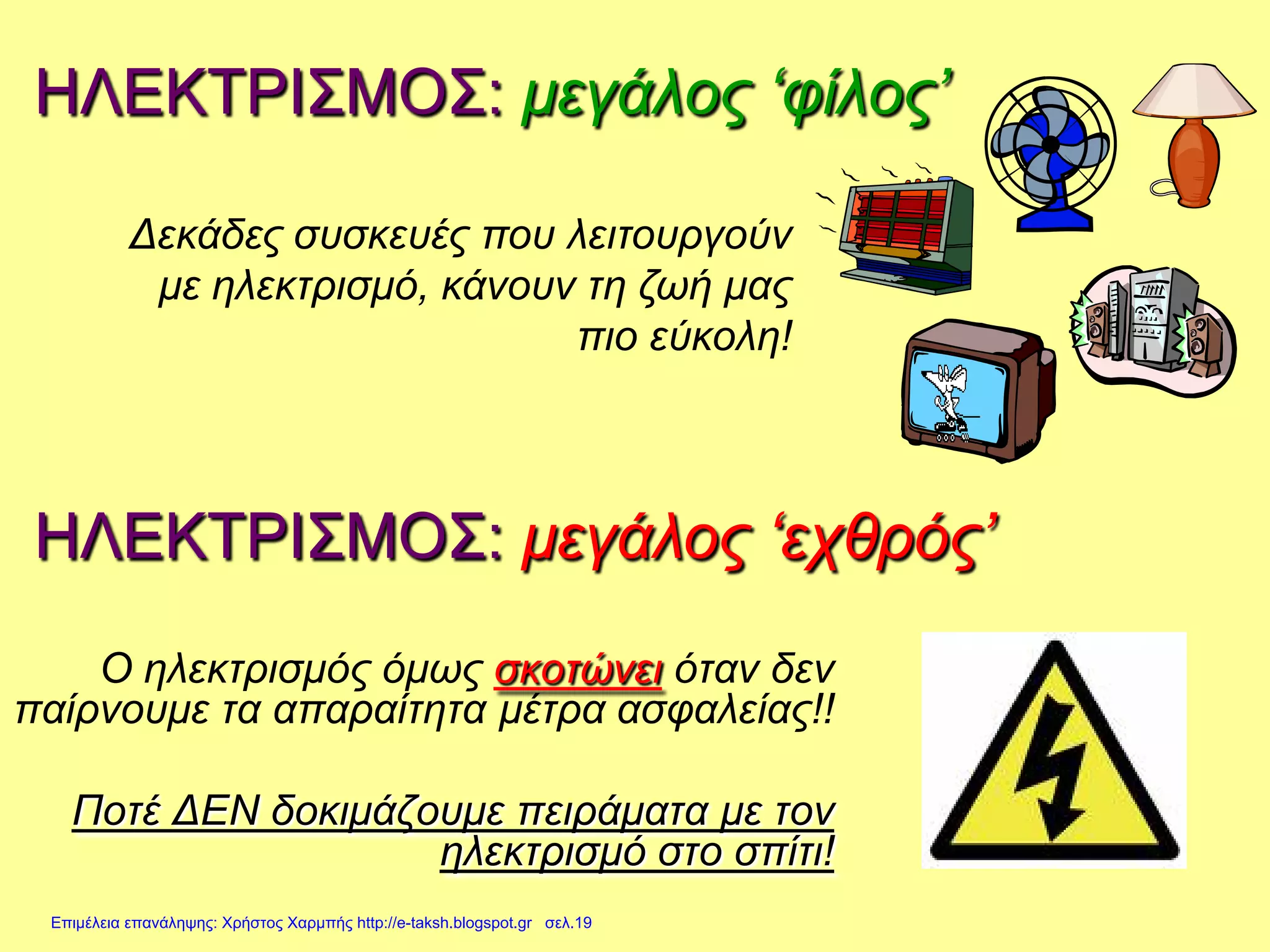 ΗΛΕΚΤΡΙΣΜΟΣ: μεγάλος ‘φίλος’

Δεκάδες συσκευές που λειτουργούν με ηλεκτρισμό, κάνουν τη ζωή μας πιο εύκολη!

ΗΛΕΚΤΡΙΣΜΟΣ: μεγάλος ‘εχθρός’

Ο ηλεκτρισμός όμως σκοτώνει όταν δεν παίρνουμε τα απαραίτητα μέτρα ασφαλείας!!

Ποτέ ΔΕΝ δοκιμάζουμε πειράματα με τον ηλεκτρισμό στο σπίτι!

Επιμέλεια επανάληψης: Χρήστος Χαρμπής http://e-taksh.blogspot.gr σελ.19